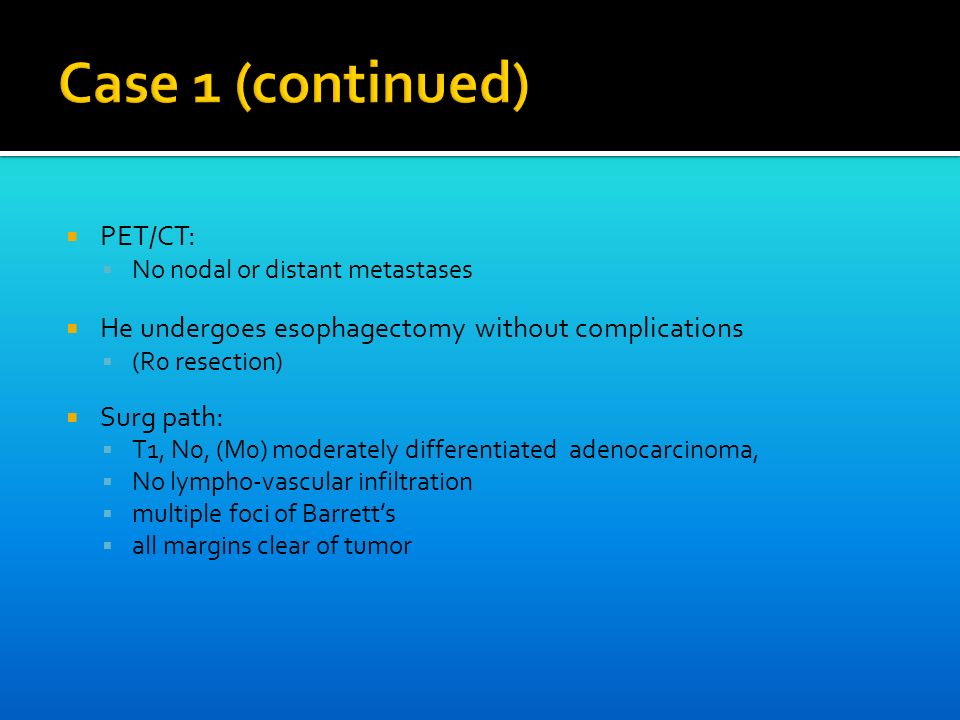 Case 1 (continued)

PET/CT:
No nodal or distant metastases

He undergoes esophagectomy without complications
(R0 resection)

Surg path:
T1, N0, (M0) moderately differentiated adenocarcinoma,
No lympho-vascular infiltration
multiple foci of Barrett's
all margins clear of tumor